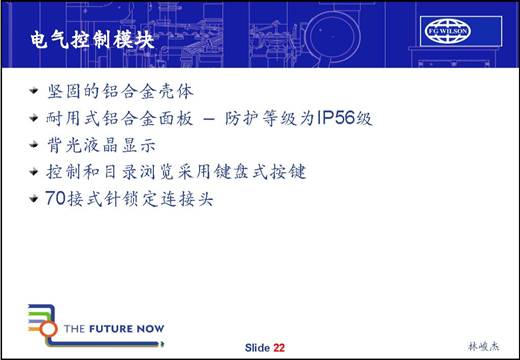 电气控制模块

FG WILSON

坚固的铝合金壳体

耐用式铝合金面板 – 防护等级为IP56级

背光液晶显示

控制和目录浏览采用键盘式按键

70接式针锁定连接头

THE FUTURE NOW

Slide 22

林峻杰